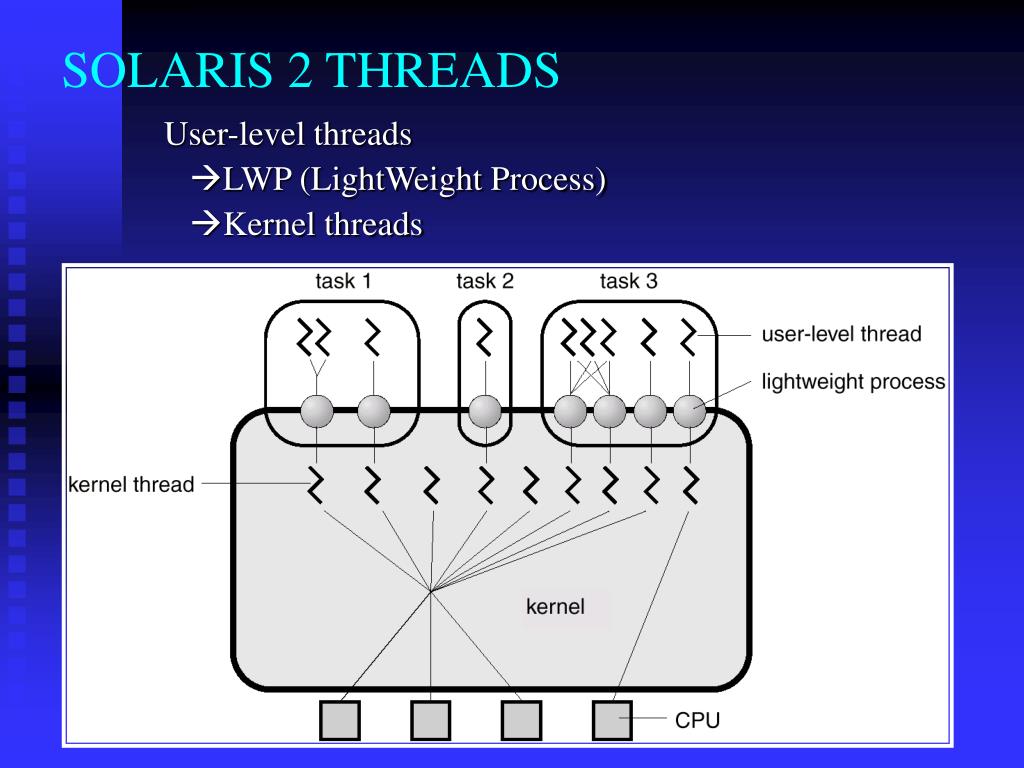 SOLARIS 2 THREADS

User-level threads
→LWP (LightWeight Process)
→Kernel threads

task 1
task 2
task 3
user-level thread
lightweight process
kernel thread
kernel
CPU